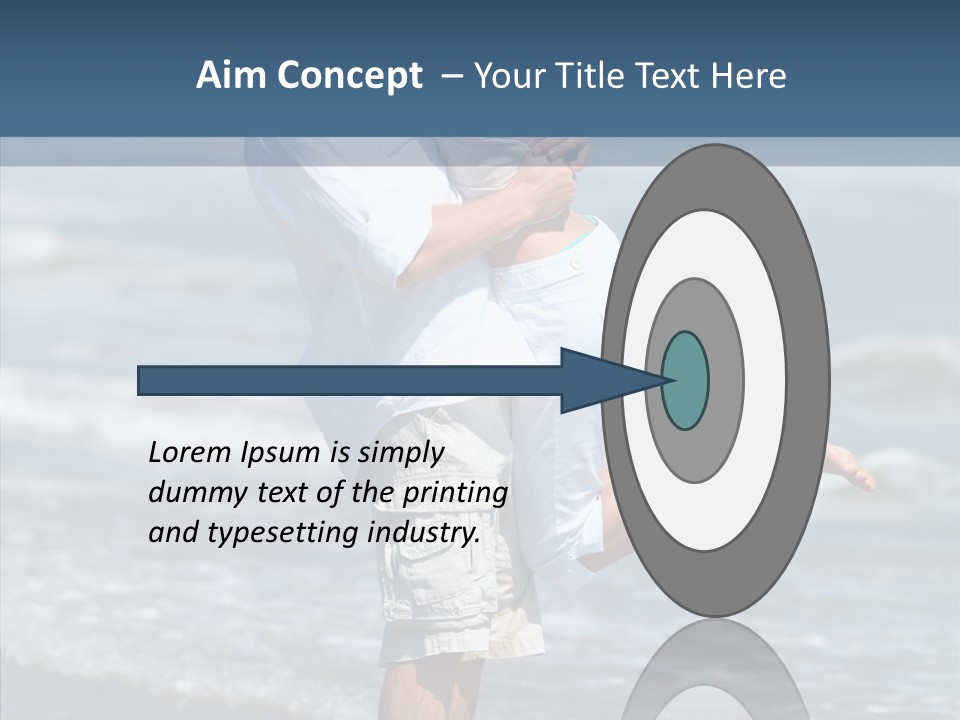 Aim Concept – Your Title Text Here

Lorem Ipsum is simply dummy text of the printing and typesetting industry.